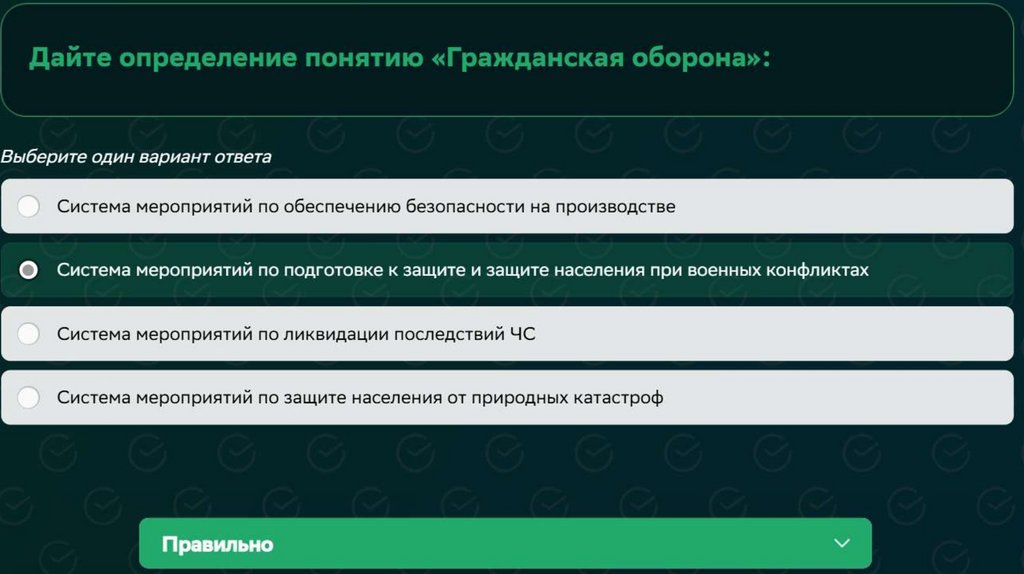 Дайте определение понятию «Гражданская оборона»:

Выберите один вариант ответа

Система мероприятий по обеспечению безопасности на производстве

Система мероприятий по подготовке к защите и защите населения при военных конфликтах

Система мероприятий по ликвидации последствий ЧС

Система мероприятий по защите населения от природных катастроф

Правильно